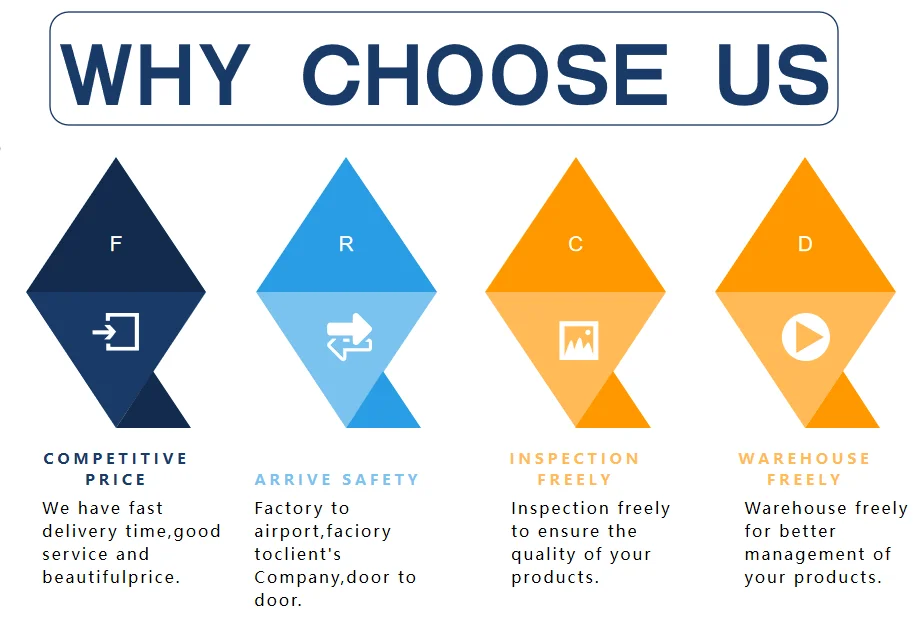 WHY CHOOSE US

F

COMPETITIVE PRICE

We have fast delivery time,good service and beautifulprice.

R

ARRIVE SAFETY

Factory to airport,faciory toclient's Company,door to door.

C

INSPECTION FREELY

Inspection freely to ensure the quality of your products.

D

WAREHOUSE FREELY

Warehouse freely for better management of your products.